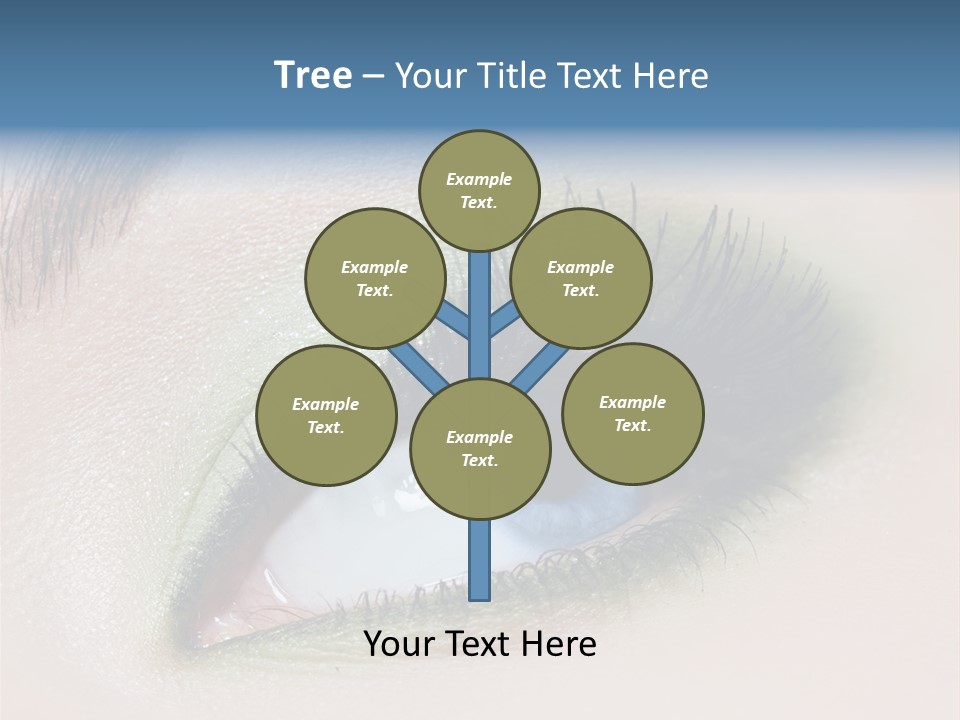 Tree – Your Title Text Here

Example Text.

Example Text.

Example Text.

Example Text.

Example Text.

Example Text.

Your Text Here